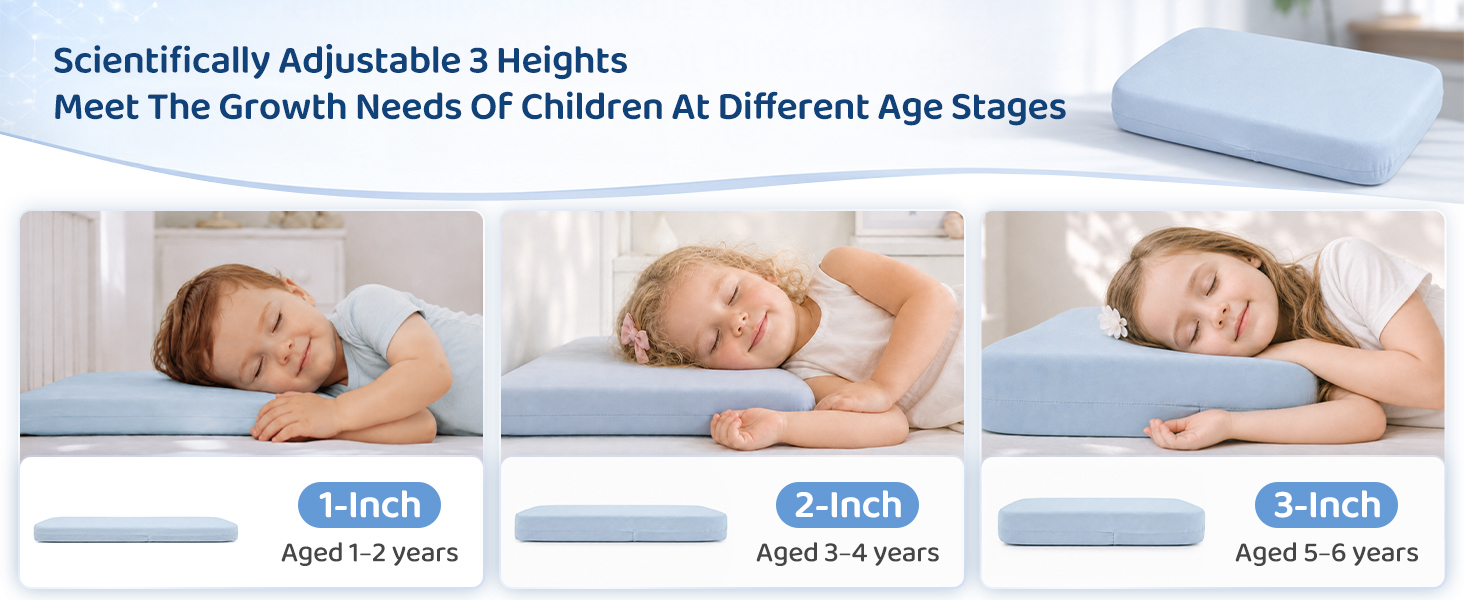 Scientifically Adjustable 3 Heights
Meet The Growth Needs Of Children At Different Age Stages

1-Inch
Aged 1–2 years

2-Inch
Aged 3–4 years

3-Inch
Aged 5–6 years